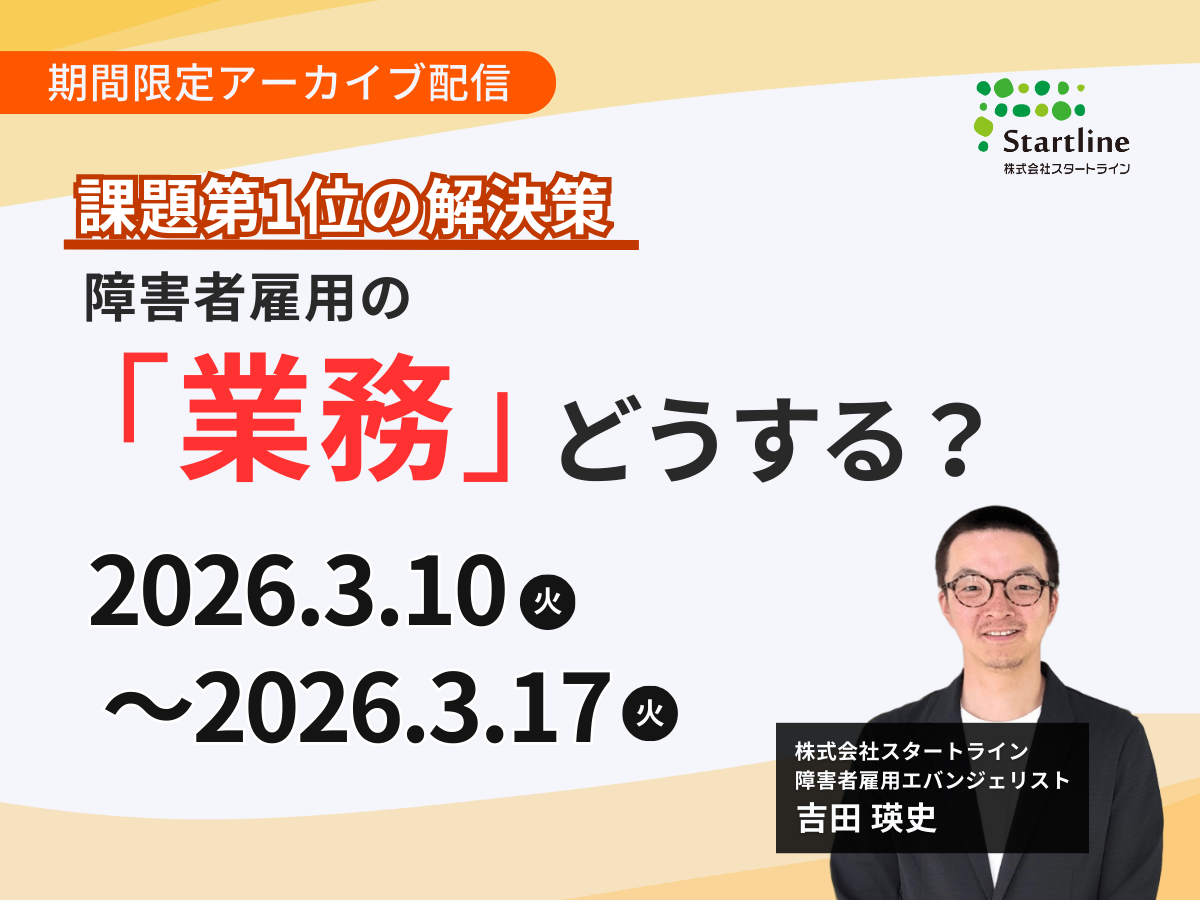 期間限定アーカイブ配信

Startline
株式会社スタートライン

課題第1位の解決策

障害者雇用の

「業務」どうする？

2026.3.10 火
～2026.3.17 火

株式会社スタートライン
障害者雇用エバンジェリスト
吉田 瑛史